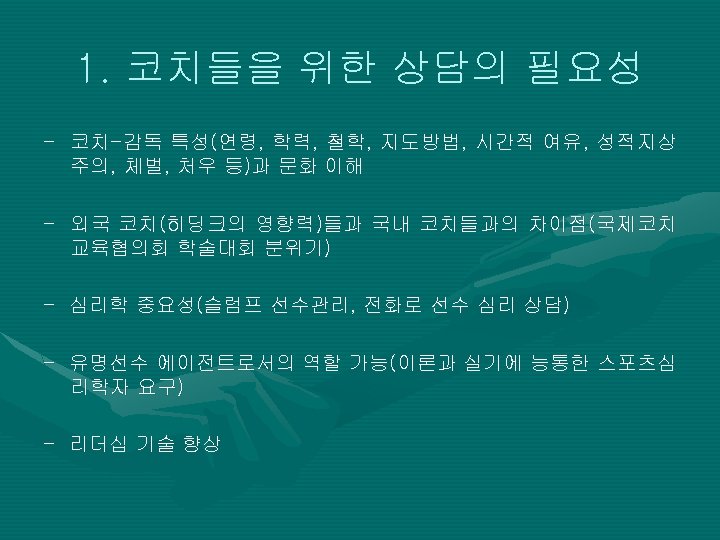 1. 코치들을 위한 상담의 필요성

- 코치-감독 특성(연령, 학력, 철학, 지도방법, 시간적 여유, 성적지상주의, 체벌, 처우 등)과 문화 이해

- 외국 코치(히딩크의 영향력)들과 국내 코치들과의 차이점(국제코치교육협의회 학술대회 분위기)

- 심리학 중요성(슬럼프 선수관리, 전화로 선수 심리 상담)

- 유명선수 에이전트로서의 역할 가능(이론과 실기에 능통한 스포츠심리학자 요구)

- 리더십 기술 향상